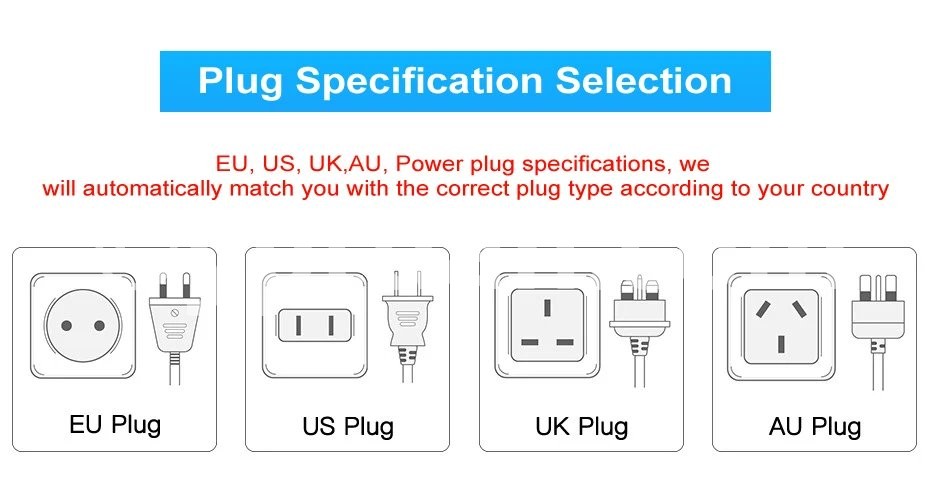 Plug Specification Selection

EU, US, UK,AU, Power plug specifications, we will automatically match you with the correct plug type according to your country

EU Plug

US Plug

UK Plug

AU Plug